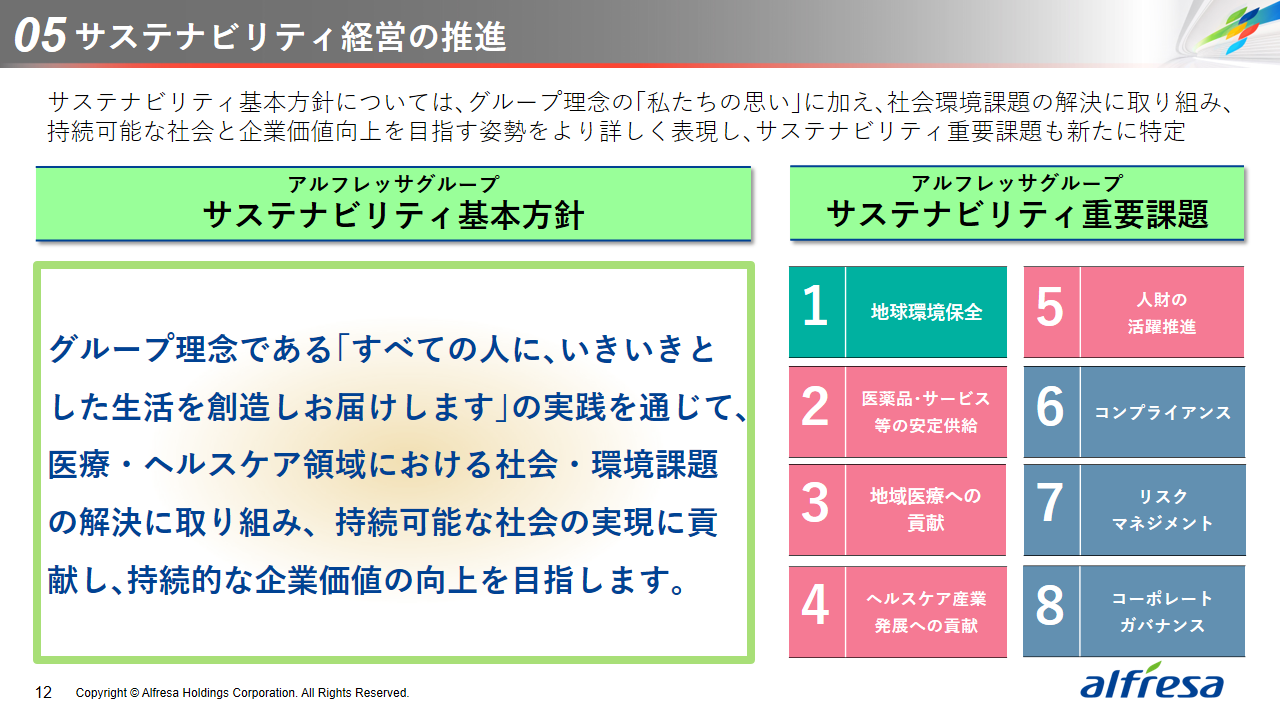 05 サステナビリティ経営の推進

サステナビリティ基本方針については、グループ理念の「私たちの思い」に加え、社会環境課題の解決に取り組み、持続可能な社会と企業価値向上を目指す姿勢をより詳しく表現し、サステナビリティ重要課題も新たに特定

アルフレッサグループ
サステナビリティ基本方針

グループ理念である「すべての人に、いきいきとした生活を創造しお届けします」の実践を通じて、医療・ヘルスケア領域における社会・環境課題の解決に取り組み、持続可能な社会の実現に貢献し、持続的な企業価値の向上を目指します。

アルフレッサグループ
サステナビリティ重要課題

1 地球環境保全

2 医薬品・サービス等の安定供給

3 地域医療への貢献

4 ヘルスケア産業発展への貢献

5 人財の活躍推進

6 コンプライアンス

7 リスクマネジメント

8 コーポレートガバナンス

12 Copyright © Alfresa Holdings Corporation. All Rights Reserved.

alfresa